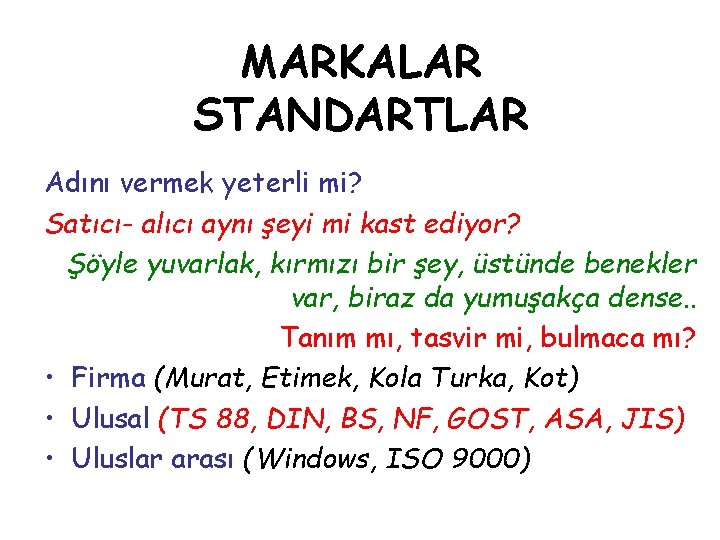 MARKALAR
STANDARTLAR

Adını vermek yeterli mi?

Satıcı- alıcı aynı şeyi mi kast ediyor?

Şöyle yuvarlak, kırmızı bir şey, üstünde benekler var, biraz da yumuşakça dense..

Tanım mı, tasvir mi, bulmaca mı?

• Firma (Murat, Etimek, Kola Turka, Kot)
• Ulusal (TS 88, DIN, BS, NF, GOST, ASA, JIS)
• Uluslar arası (Windows, ISO 9000)